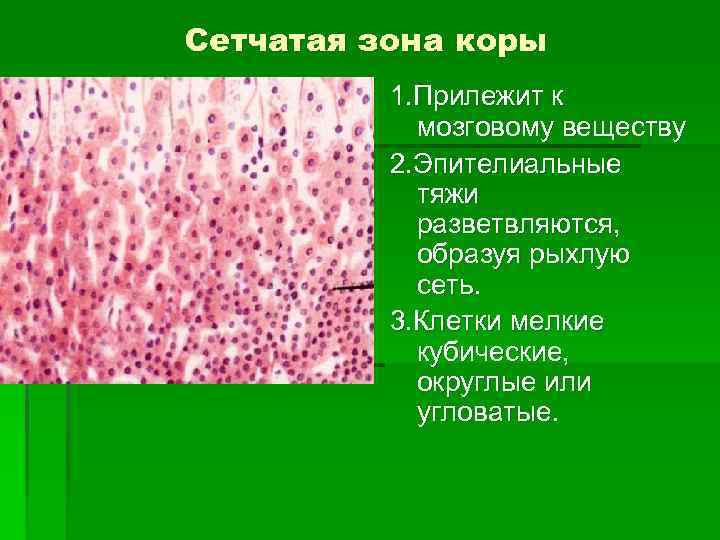 Сетчатая зона коры

1.Прилежит к мозговому веществу

2.Эпителиальные тяжи разветвляются, образуя рыхлую сеть.

3.Клетки мелкие кубические, округлые или угловатые.